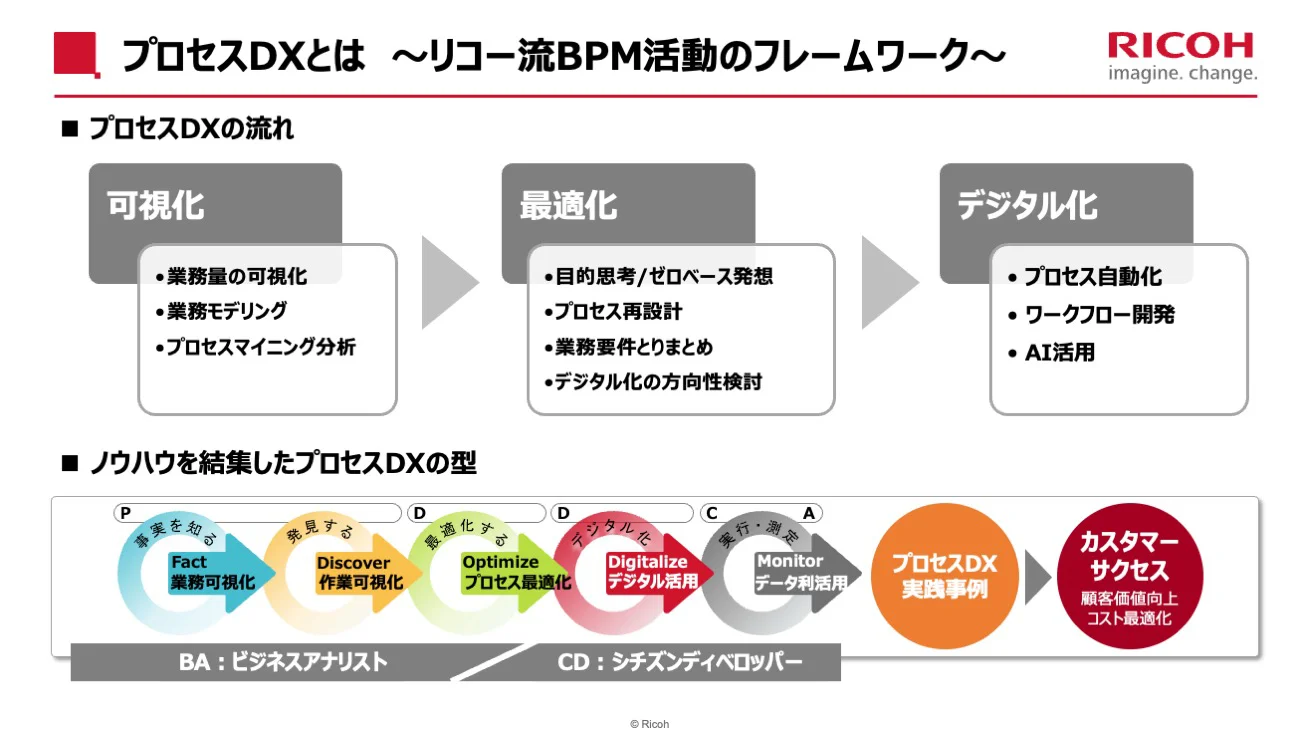 プロセスDXとは　～リコー流BPM活動のフレームワーク～

RICOH
imagine. change.

■ プロセスDXの流れ

可視化
•業務量の可視化
•業務モデリング
•プロセスマイニング分析

最適化
•目的思考/ゼロベース発想
•プロセス再設計
•業務要件とりまとめ
•デジタル化の方向性検討

デジタル化
• プロセス自動化
• ワークフロー開発
• AI活用

■ ノウハウを結集したプロセスDXの型

P
事実を知る
Fact
業務可視化

発見する
Discover
作業可視化

D
最適化する
Optimize
プロセス最適化

D
デジタル化
Digitalize
デジタル活用

C　A
実行・測定
Monitor
データ利活用

プロセスDX
実践事例

カスタマーサクセス
顧客価値向上
コスト最適化

BA：ビジネスアナリスト
CD：シチズンディベロッパー

© Ricoh